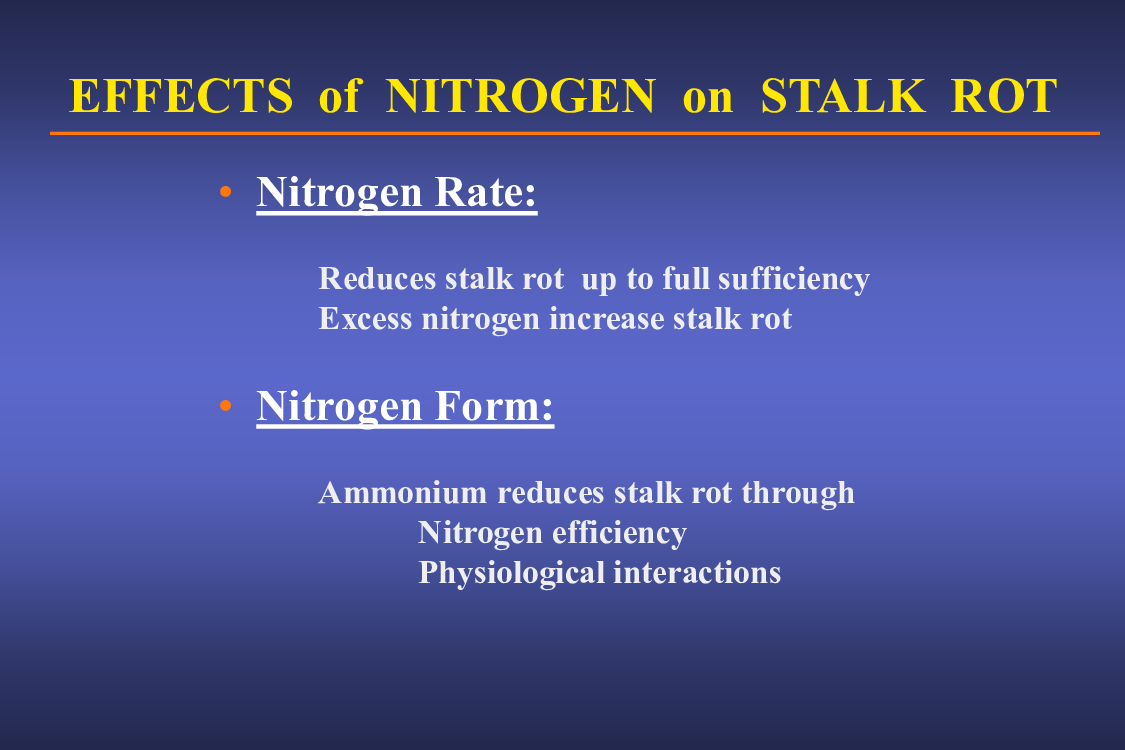 EFFECTS of NITROGEN on STALK ROT

• Nitrogen Rate:

Reduces stalk rot up to full sufficiency
Excess nitrogen increase stalk rot

• Nitrogen Form:

Ammonium reduces stalk rot through
Nitrogen efficiency
Physiological interactions